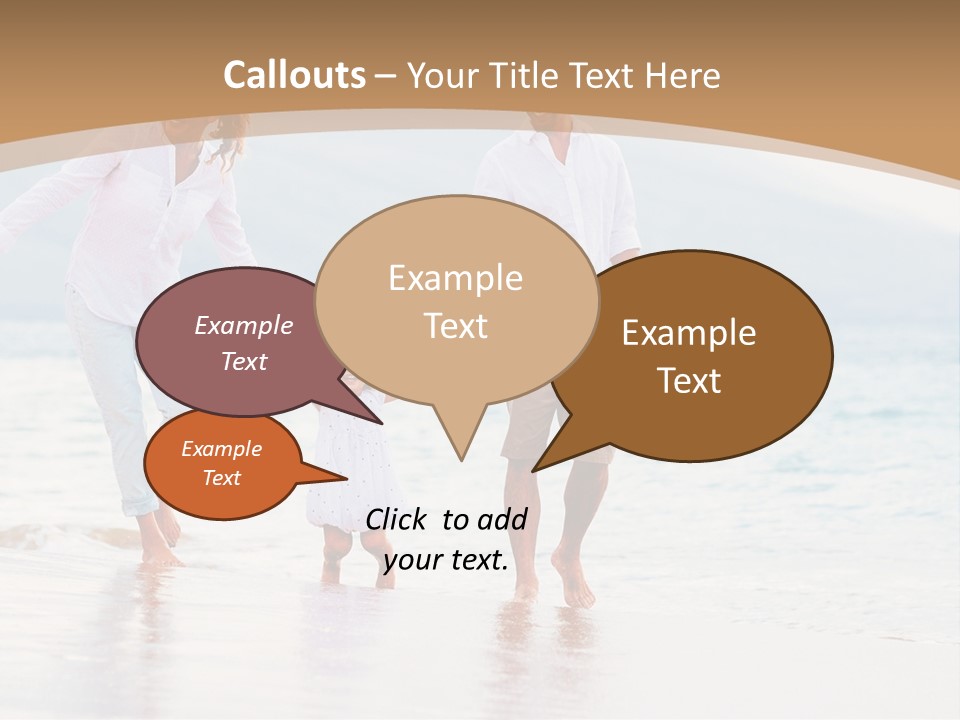 Callouts – Your Title Text Here

Example Text

Example Text

Example Text

Example Text

Click to add your text.